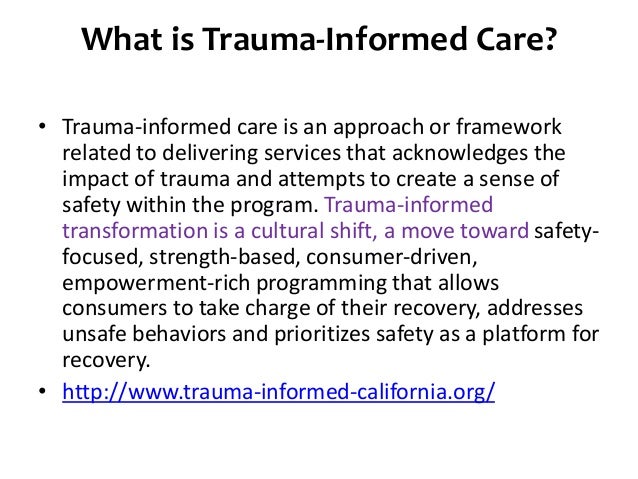 What is Trauma-Informed Care?

• Trauma-informed care is an approach or framework related to delivering services that acknowledges the impact of trauma and attempts to create a sense of safety within the program. Trauma-informed transformation is a cultural shift, a move toward safety-focused, strength-based, consumer-driven, empowerment-rich programming that allows consumers to take charge of their recovery, addresses unsafe behaviors and prioritizes safety as a platform for recovery.
• http://www.trauma-informed-california.org/